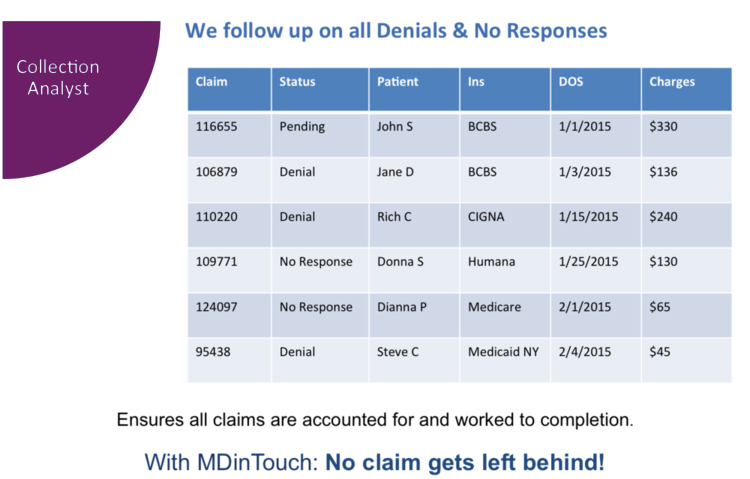 Collection Analyst

We follow up on all Denials & No Responses

| Claim | Status | Patient | Ins | DOS | Charges |
|---|---|---|---|---|---|
| 116655 | Pending | John S | BCBS | 1/1/2015 | \$330 |
| 106879 | Denial | Jane D | BCBS | 1/3/2015 | \$136 |
| 110220 | Denial | Rich C | CIGNA | 1/15/2015 | \$240 |
| 109771 | No Response | Donna S | Humana | 1/25/2015 | \$130 |
| 124097 | No Response | Dianna P | Medicare | 2/1/2015 | \$65 |
| 95438 | Denial | Steve C | Medicaid NY | 2/4/2015 | \$45 |

Ensures all claims are accounted for and worked to completion.

With MDinTouch: No claim gets left behind!